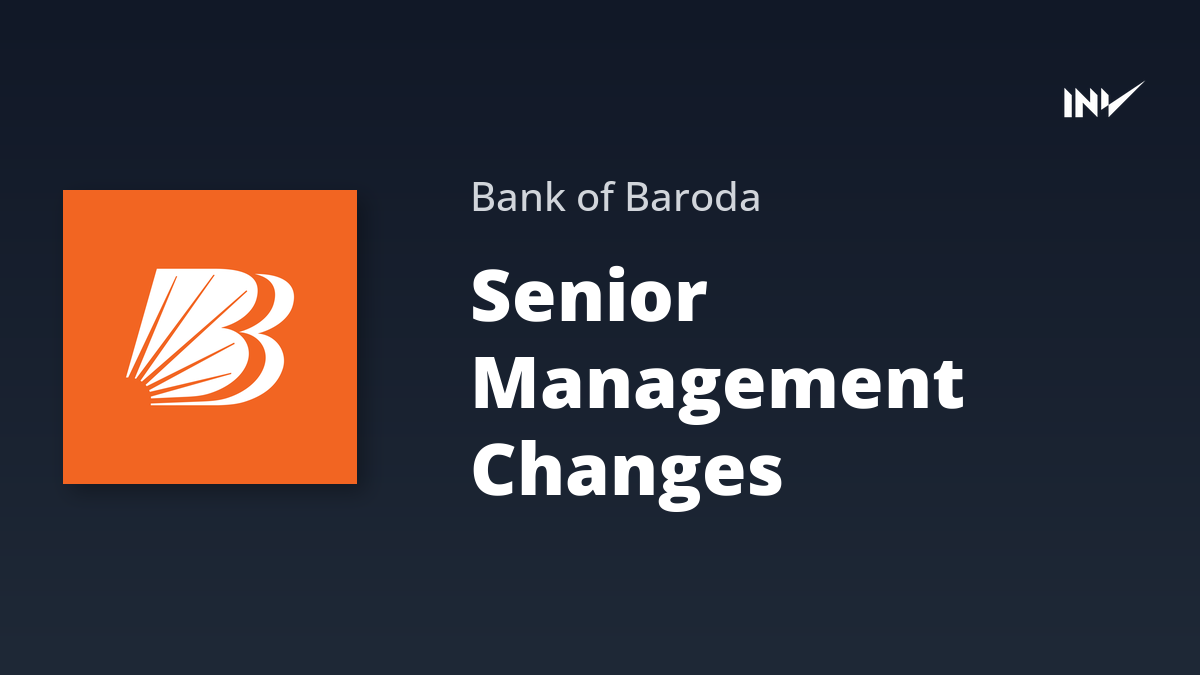 INV

Bank of Baroda

Senior Management Changes